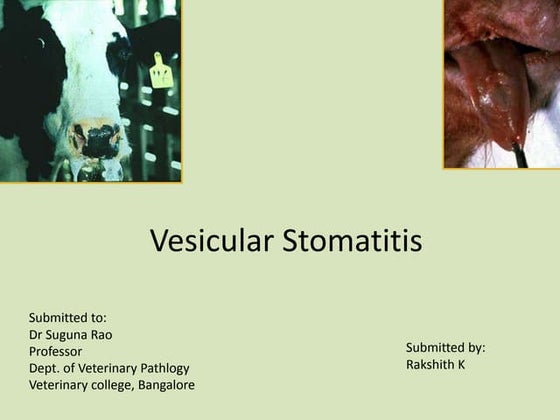 Vesicular Stomatitis

Submitted to:
Dr Suguna Rao
Professor
Dept. of Veterinary Pathlogy
Veterinary college, Bangalore

Submitted by:
Rakshith K